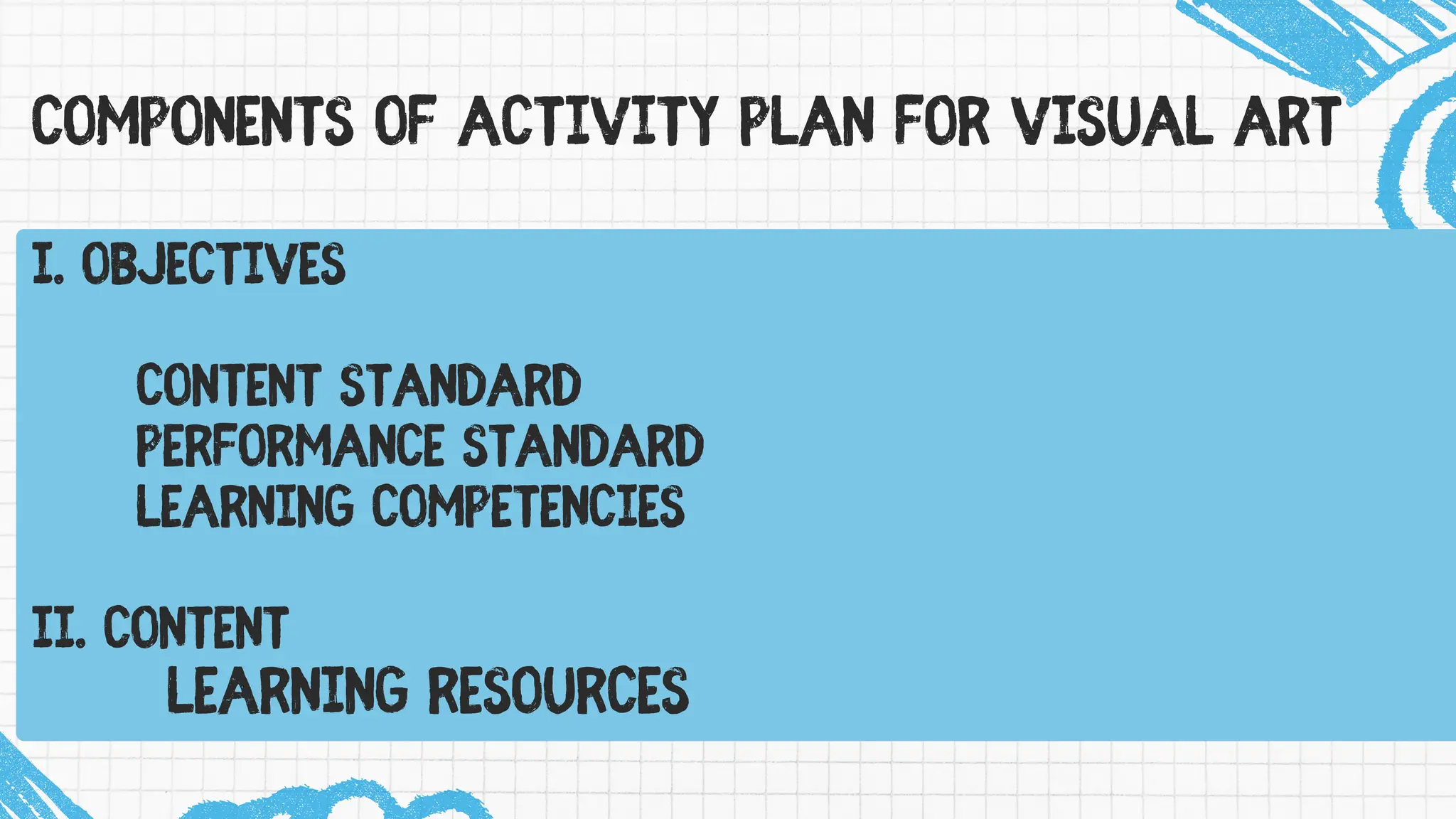 COMPONENTS OF ACTIVITY PLAN FOR VISUAL ART

I. OBJECTIVES

CONTENT STANDARD
PERFORMANCE STANDARD
LEARNING COMPETENCIES

II. CONTENT
LEARNING RESOURCES